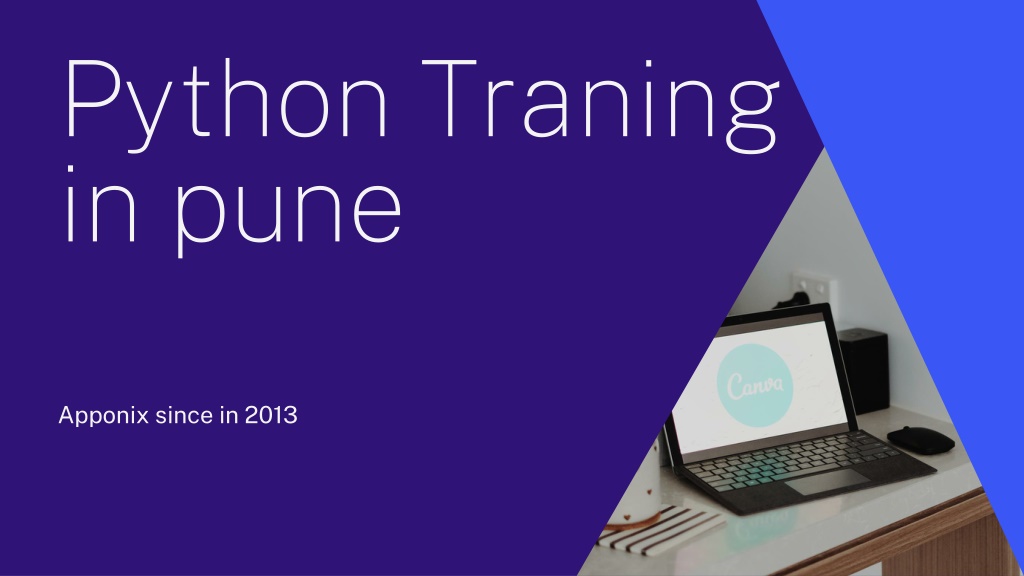 Python Traning in pune

Apponix since in 2013

Canva